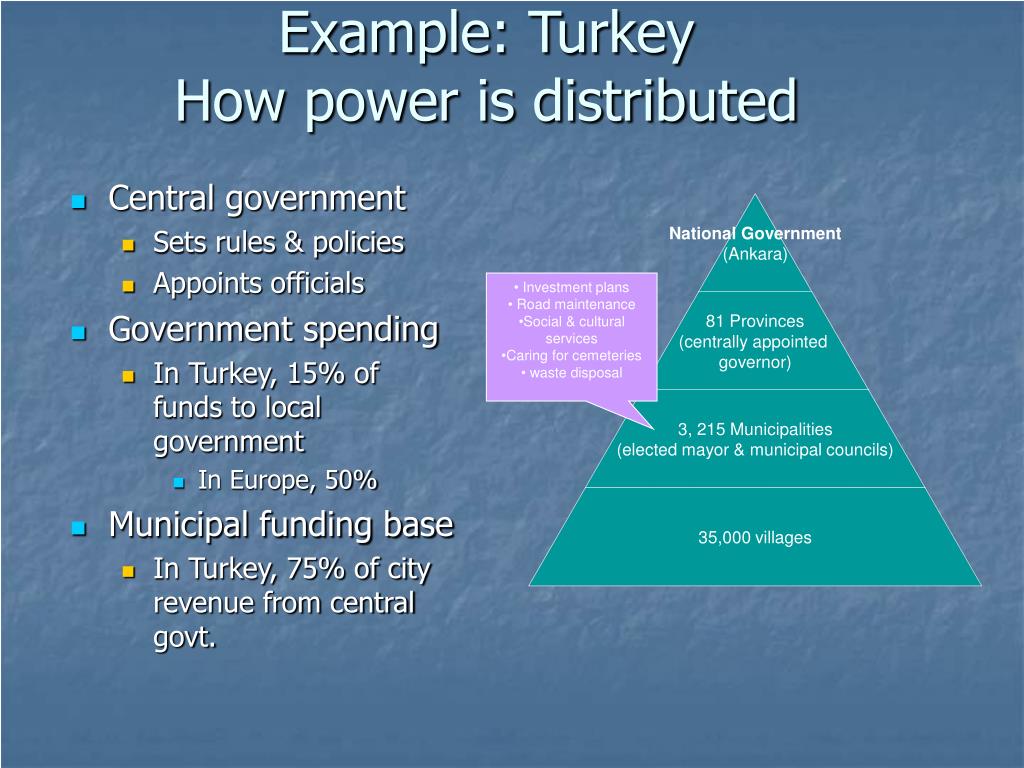 Example: Turkey
How power is distributed

- Central government
  - Sets rules & policies
  - Appoints officials
- Government spending
  - In Turkey, 15% of funds to local government
    - In Europe, 50%
- Municipal funding base
  - In Turkey, 75% of city revenue from central govt.

National Government
(Ankara)

81 Provinces
(centrally appointed governor)

3, 215 Municipalities
(elected mayor & municipal councils)

35,000 villages

• Investment plans
• Road maintenance
•Social & cultural services
•Caring for cemeteries
• waste disposal